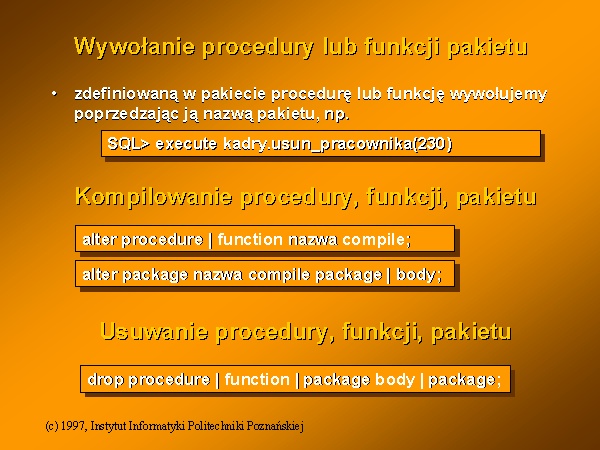 Wywołanie procedury lub funkcji pakietu

• zdefiniowaną w pakiecie procedurę lub funkcję wywołujemy poprzedzając ją nazwą pakietu, np.

SQL> execute kadry.usun_pracownika(230)

Kompilowanie procedury, funkcji, pakietu

alter procedure | function nazwa compile;

alter package nazwa compile package | body;

Usuwanie procedury, funkcji, pakietu

drop procedure | function | package body | package;

(c) 1997, Instytut Informatyki Politechniki Poznańskiej